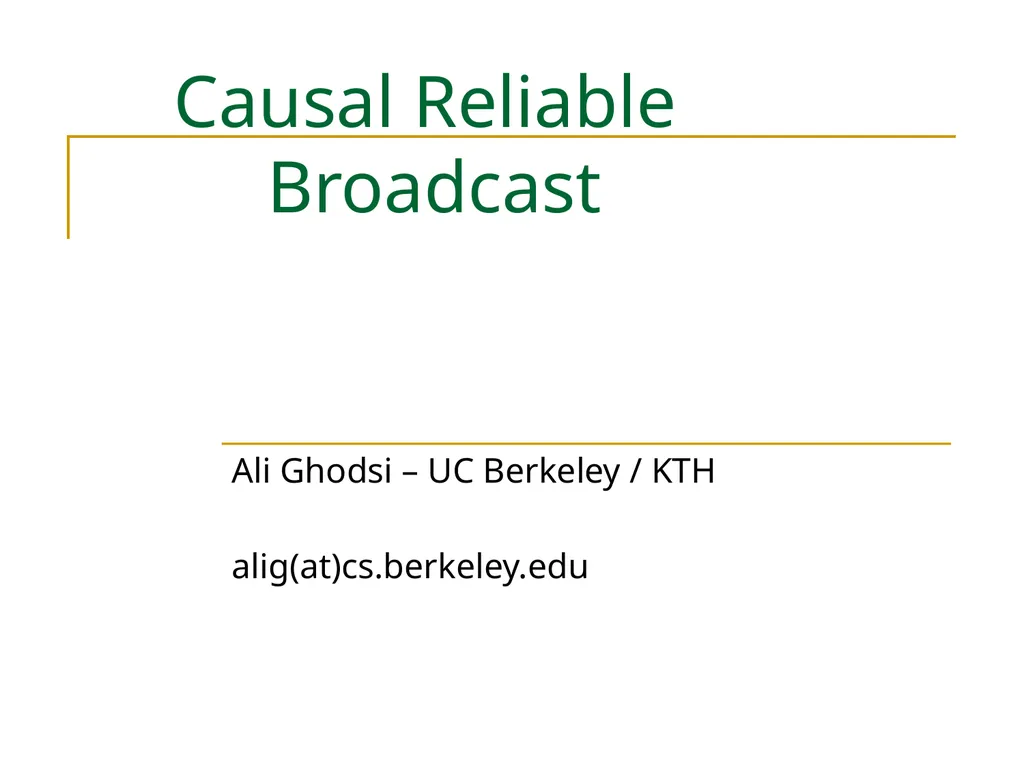 Causal Reliable Broadcast

Ali Ghodsi – UC Berkeley / KTH

alig(at)cs.berkeley.edu